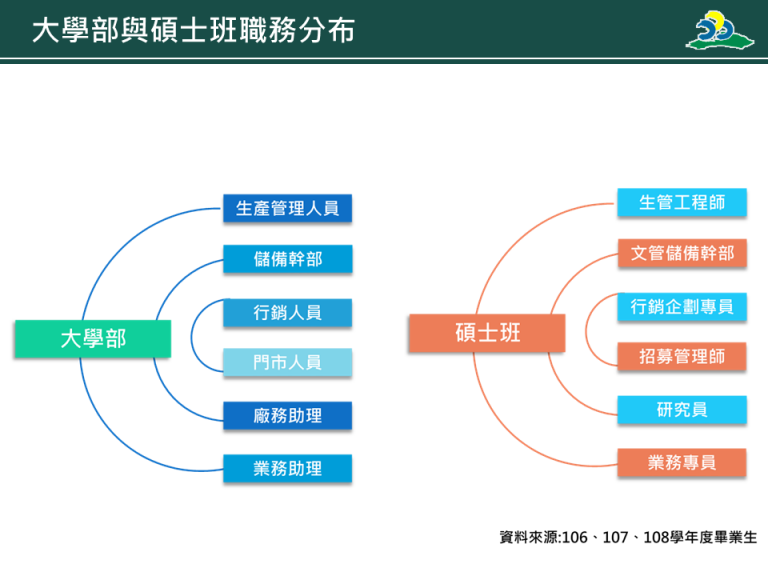 大學部與碩士班職務分布

大學部

生產管理人員

儲備幹部

行銷人員

門市人員

廠務助理

業務助理

碩士班

生管工程師

文管儲備幹部

行銷企劃專員

招募管理師

研究員

業務專員

資料來源:106、107、108學年度畢業生